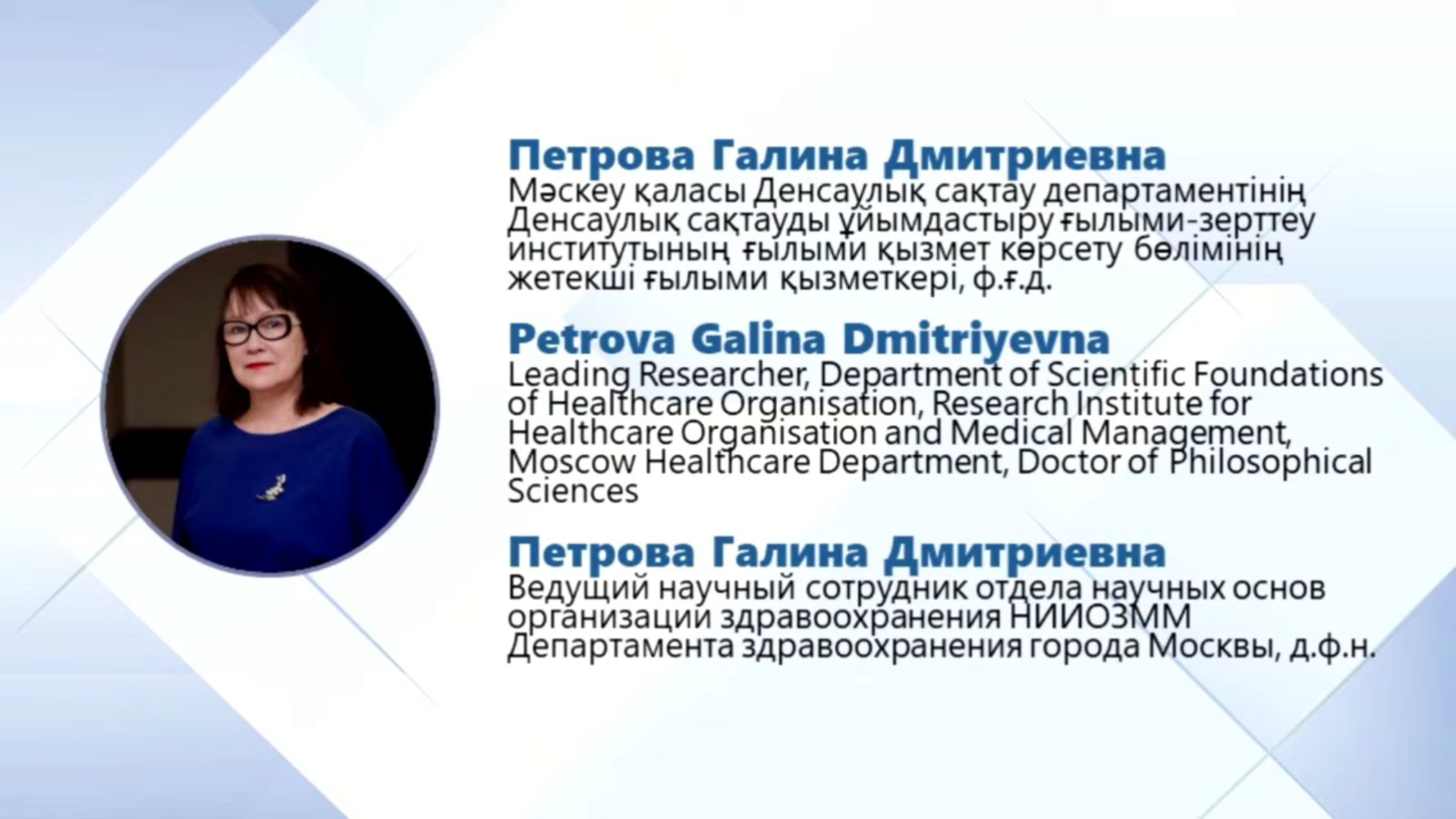 Петрова Галина Дмитриевна
Мәскеу қаласы Денсаулық сақтау департаментінің Денсаулық сақтауды ұйымдастыру ғылыми-зерттеу институтының ғылыми қызмет көрсету бөлімінің жетекші ғылыми қызметкері, ф.ғ.д.

Petrova Galina Dmitriyevna
Leading Researcher, Department of Scientific Foundations of Healthcare Organisation, Research Institute for Healthcare Organisation and Medical Management, Moscow Healthcare Department, Doctor of Philosophical Sciences

Петрова Галина Дмитриевна
Ведущий научный сотрудник отдела научных основ организации здравоохранения НИИОЗММ Департамента здравоохранения города Москвы, д.ф.н.